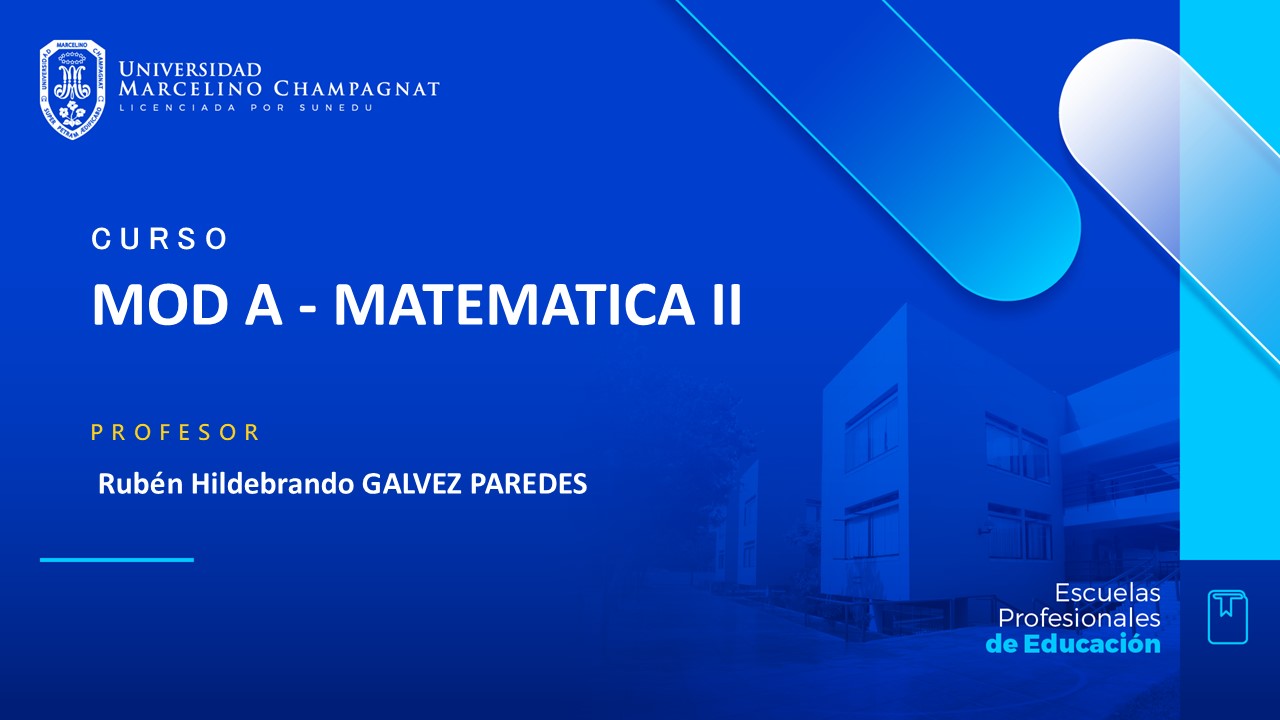 UNIVERSIDAD MARCELINO CHAMPAGNAT
LICENCIADA POR SUNEDU

CURSO

MOD A - MATEMATICA II

PROFESOR

Rubén Hildebrando GALVEZ PAREDES

Escuelas Profesionales de Educación